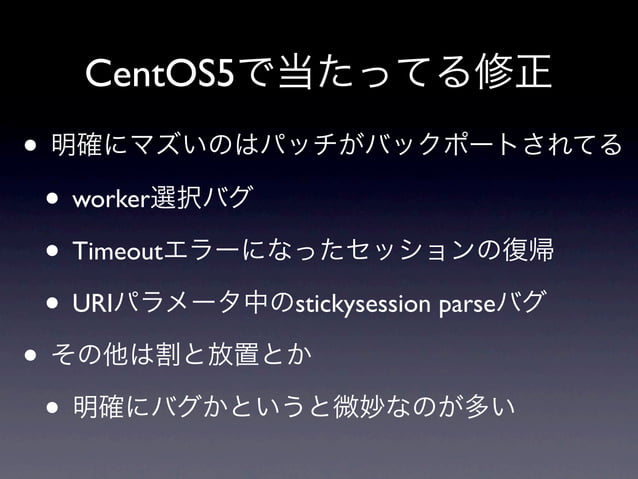 CentOS5で当たってる修正

• 明確にマズいのはパッチがバックポートされてる

• worker選択バグ

• Timeoutエラーになったセッションの復帰

• URIパラメータ中のstickysession parseバグ

• その他は割と放置とか

• 明確にバグかというと微妙なのが多い